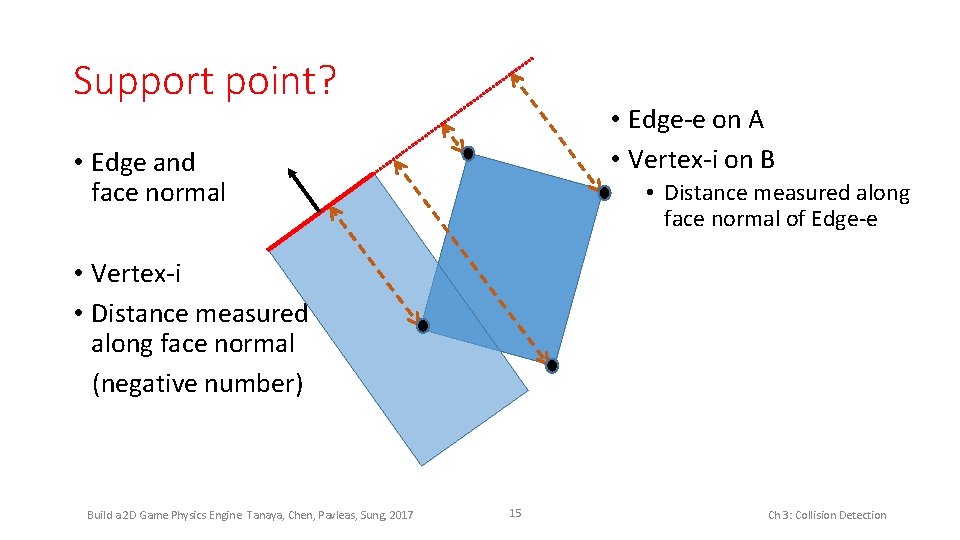 Support point?

• Edge and face normal

• Vertex-i
• Distance measured along face normal
(negative number)

• Edge-e on A
• Vertex-i on B
  • Distance measured along face normal of Edge-e

Build a 2D Game Physics Engine: Tanaya, Chen, Pavleas, Sung, 2017

15

Ch 3: Collision Detection